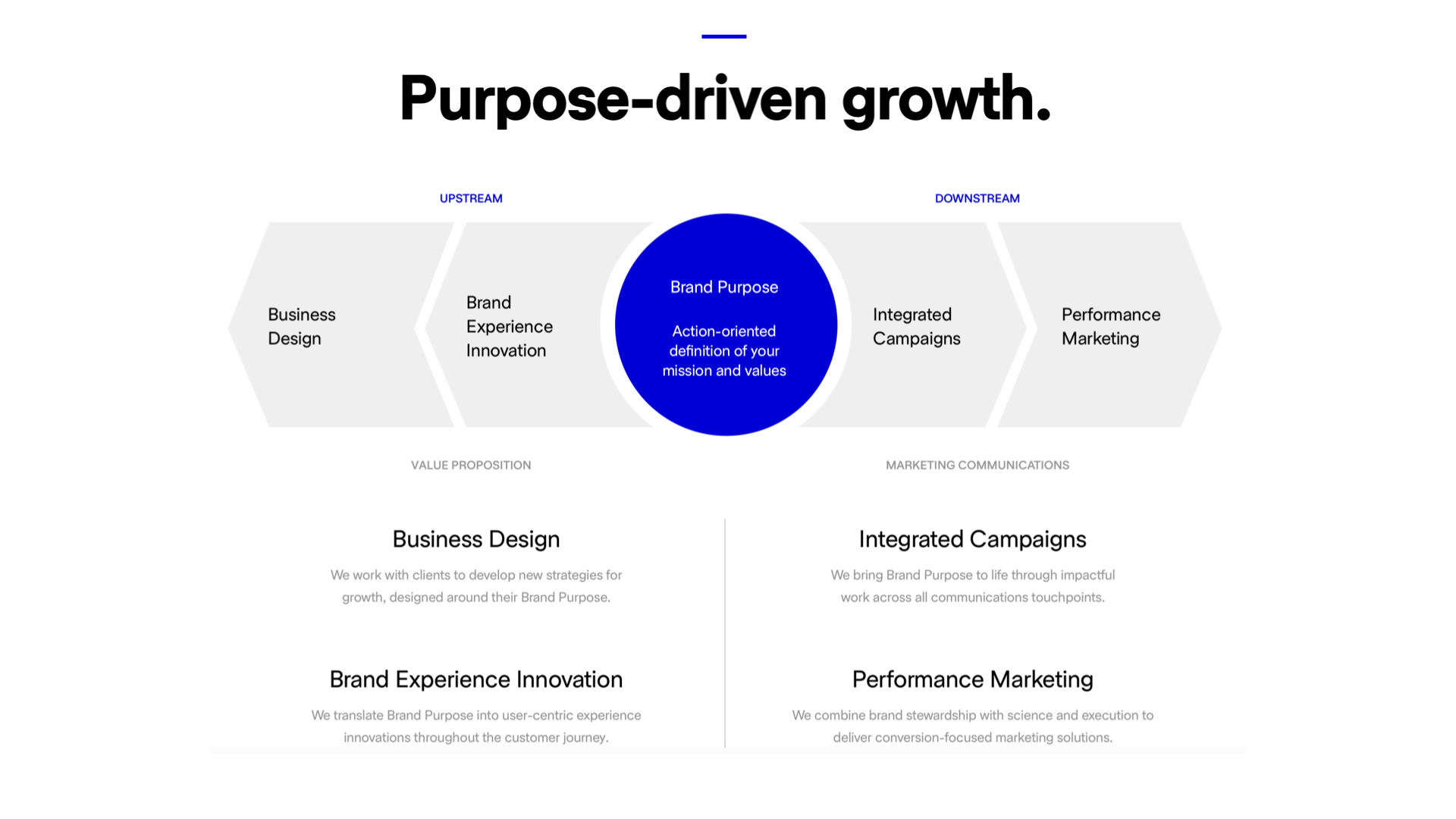 Purpose-driven growth.

UPSTREAM

DOWNSTREAM

Business Design

Brand Experience Innovation

Brand Purpose

Action-oriented definition of your mission and values

Integrated Campaigns

Performance Marketing

VALUE PROPOSITION

MARKETING COMMUNICATIONS

Business Design

We work with clients to develop new strategies for growth, designed around their Brand Purpose.

Brand Experience Innovation

We translate Brand Purpose into user-centric experience innovations throughout the customer journey.

Integrated Campaigns

We bring Brand Purpose to life through impactful work across all communications touchpoints.

Performance Marketing

We combine brand stewardship with science and execution to deliver conversion-focused marketing solutions.